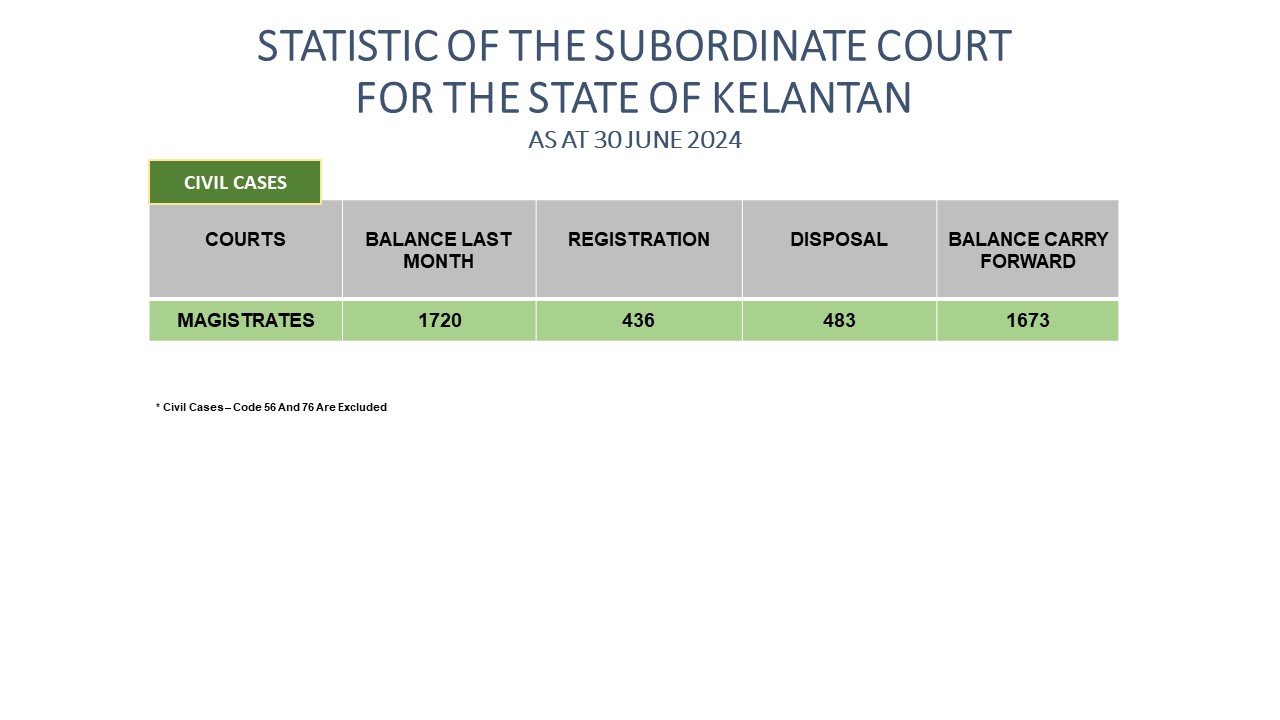 STATISTIC OF THE SUBORDINATE COURT FOR THE STATE OF KELANTAN
AS AT 30 JUNE 2024

CIVIL CASES

| COURTS | BALANCE LAST MONTH | REGISTRATION | DISPOSAL | BALANCE CARRY FORWARD |
|---|---|---|---|---|
| MAGISTRATES | 1720 | 436 | 483 | 1673 |

* Civil Cases – Code 56 And 76 Are Excluded